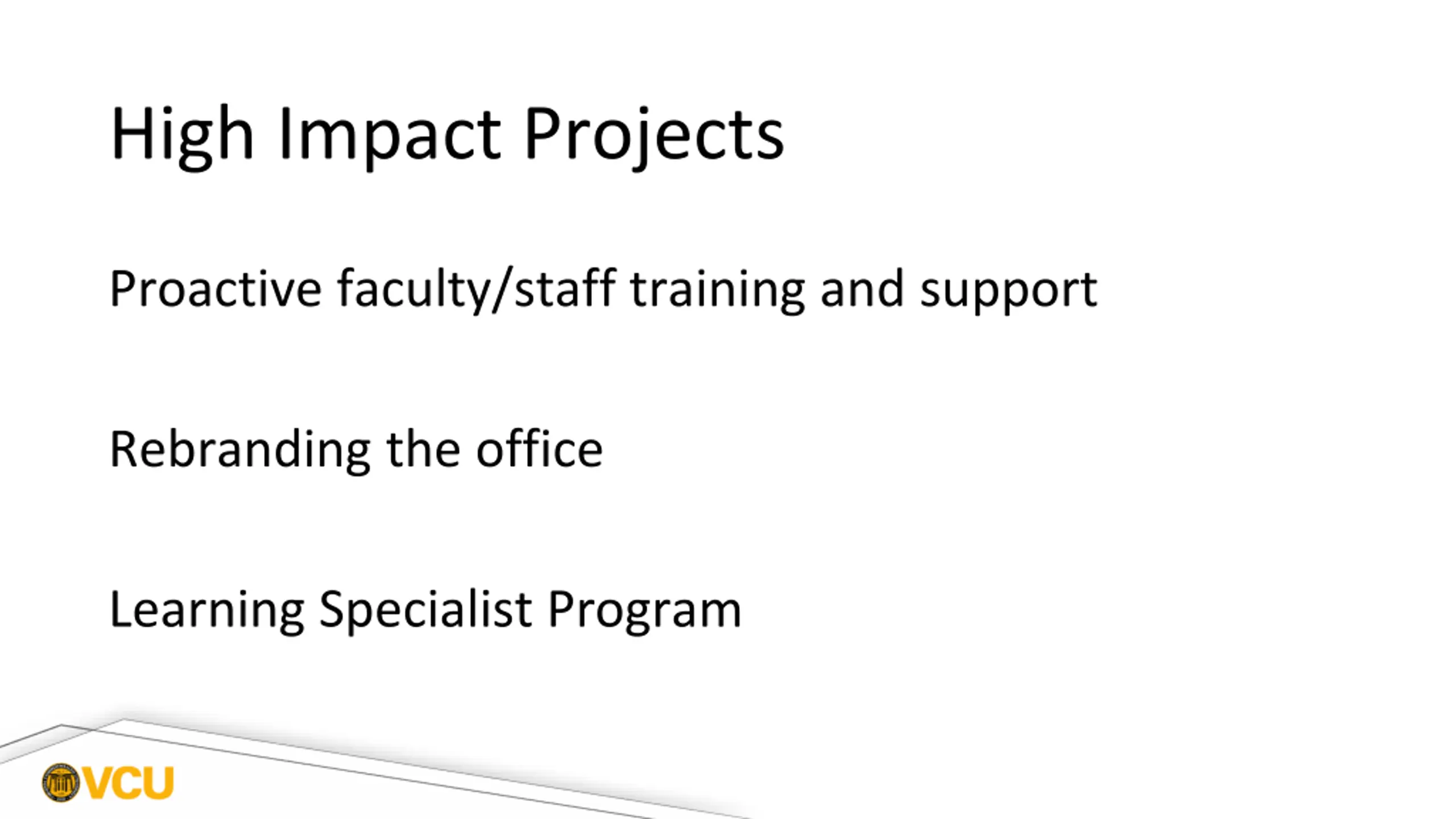 High Impact Projects

Proactive faculty/staff training and support

Rebranding the office

Learning Specialist Program

VCU